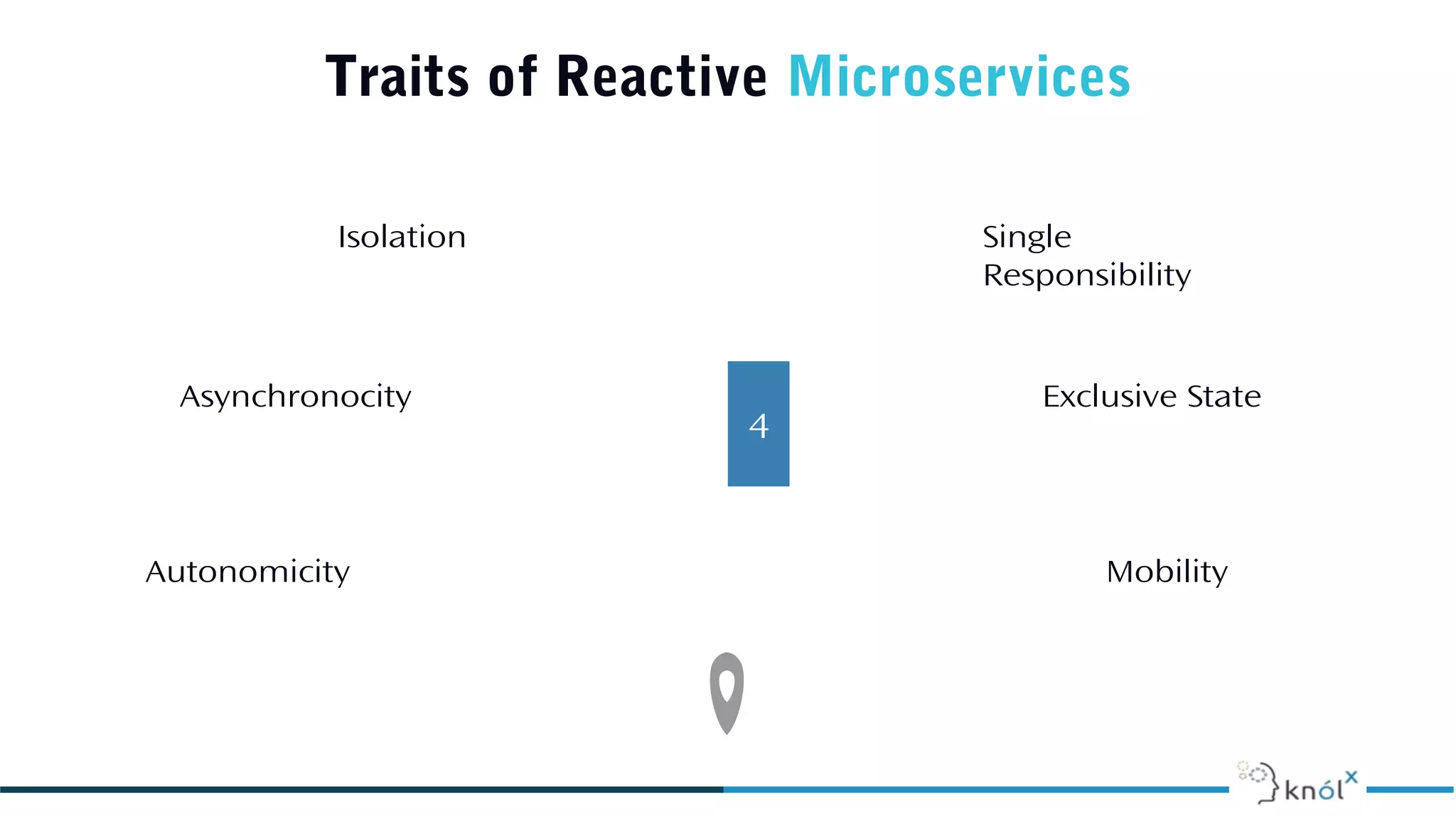 Traits of Reactive Microservices

Isolation

Single Responsibility

Asynchronocity

4

Exclusive State

Autonomicity

Mobility

knólx